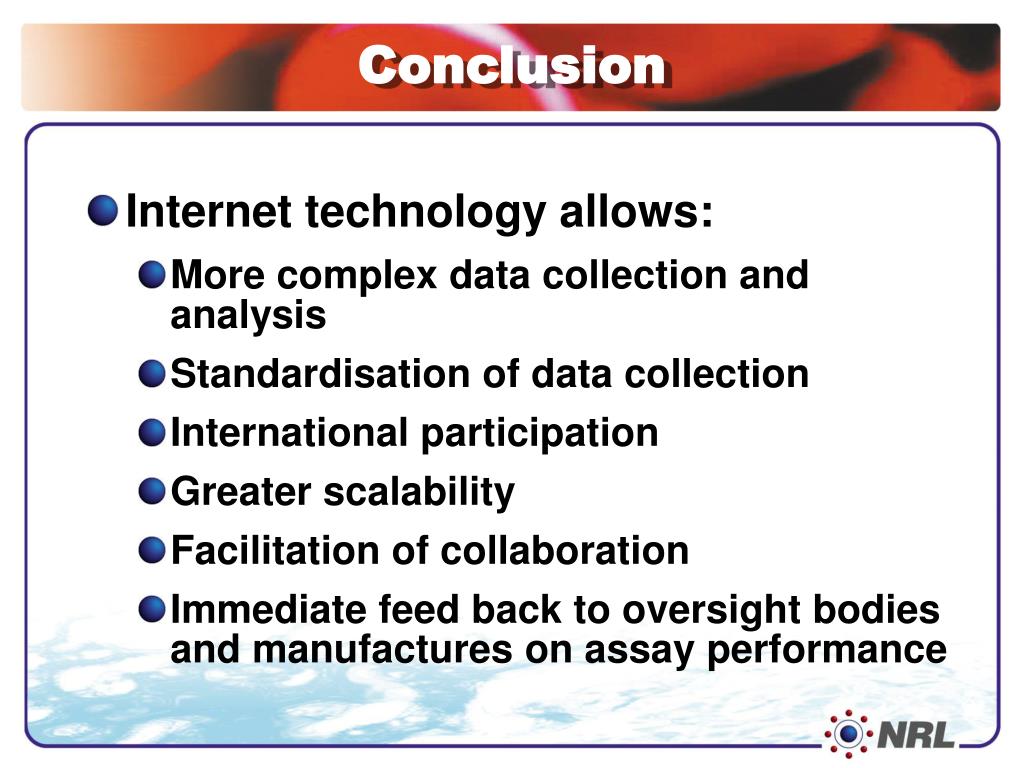 Conclusion

Internet technology allows:

More complex data collection and analysis

Standardisation of data collection

International participation

Greater scalability

Facilitation of collaboration

Immediate feed back to oversight bodies and manufactures on assay performance

NRL